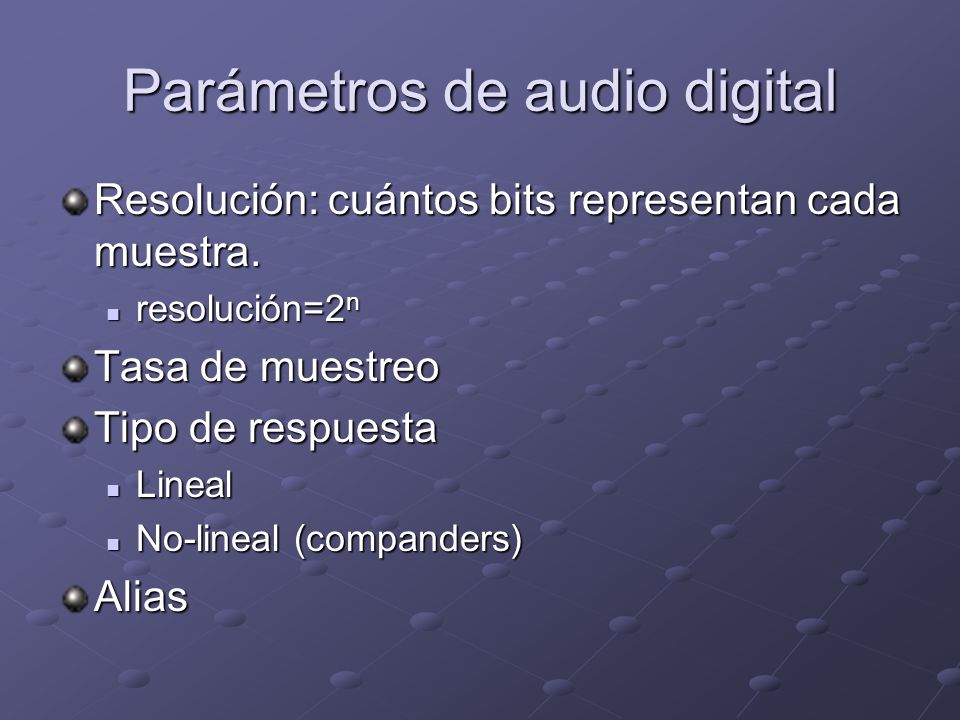 Parámetros de audio digital

Resolución: cuántos bits representan cada muestra.

resolución=$2^n$

Tasa de muestreo

Tipo de respuesta

Lineal

No-lineal (companders)

Alias